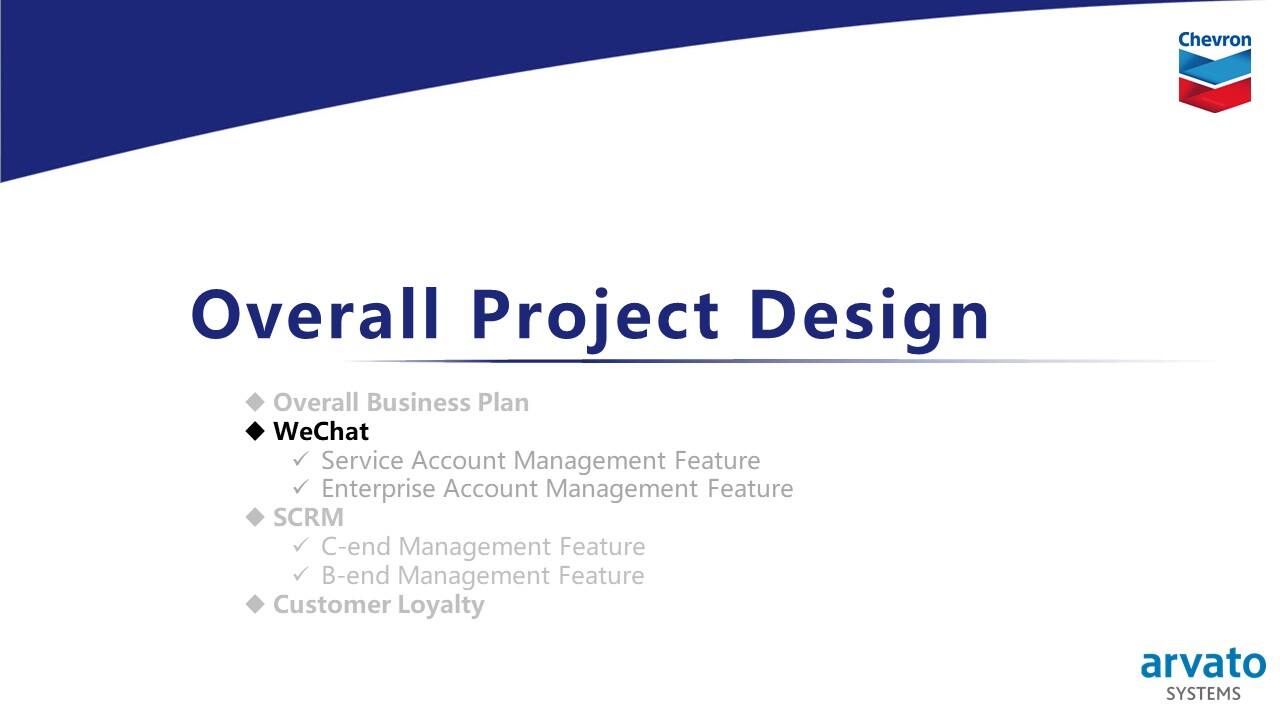 Chevron

Overall Project Design

◆ Overall Business Plan
◆ WeChat
✓ Service Account Management Feature
✓ Enterprise Account Management Feature
◆ SCRM
✓ C-end Management Feature
✓ B-end Management Feature
◆ Customer Loyalty

arvato
SYSTEMS